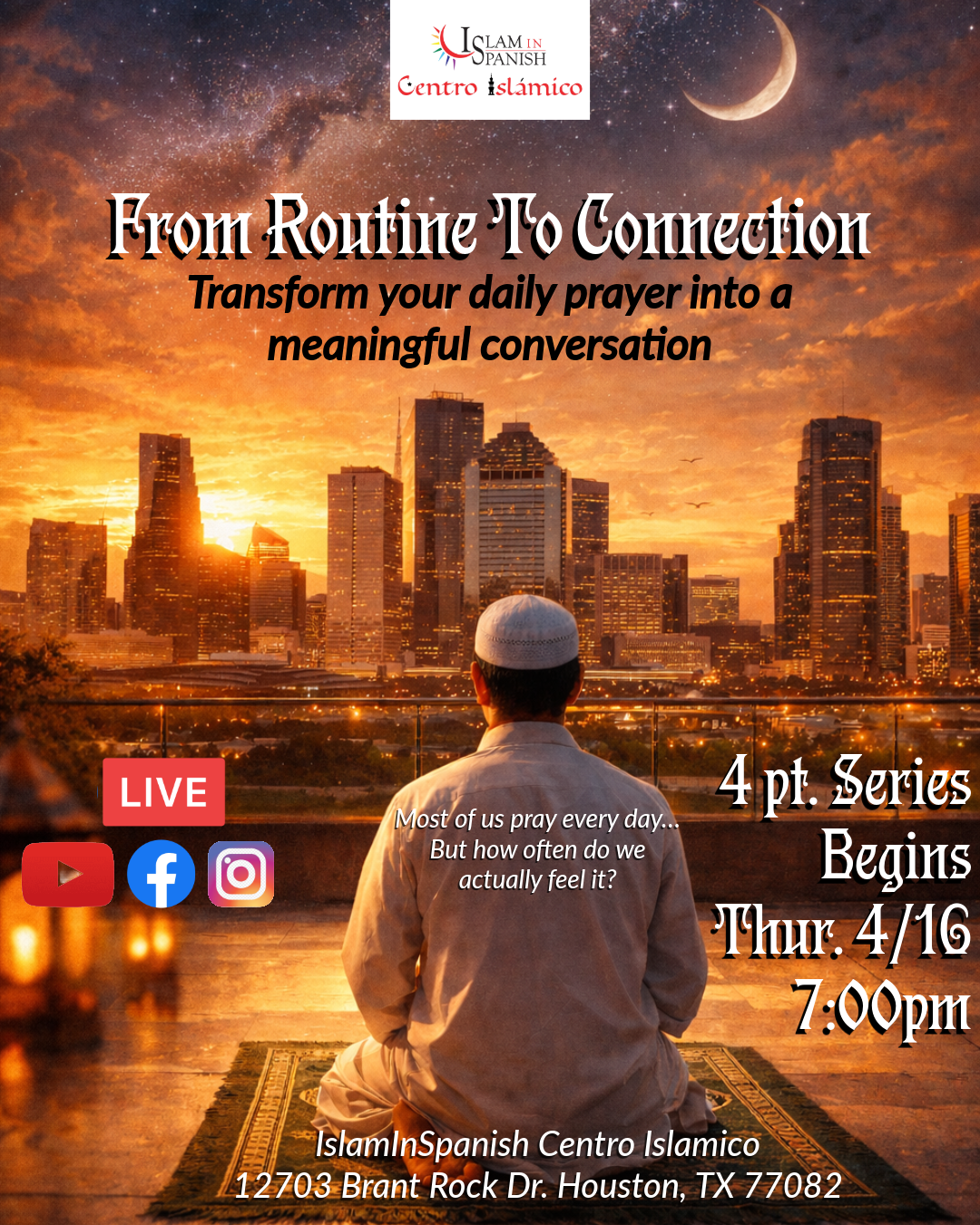 ISLAM IN SPANISH
Centro Islámico

From Routine To Connection
Transform your daily prayer into a meaningful conversation

LIVE

Most of us pray every day...
But how often do we actually feel it?

4 pt. Series Begins Thur. 4/16 7:00pm

IslamInSpanish Centro Islamico
12703 Brant Rock Dr. Houston, TX 77082